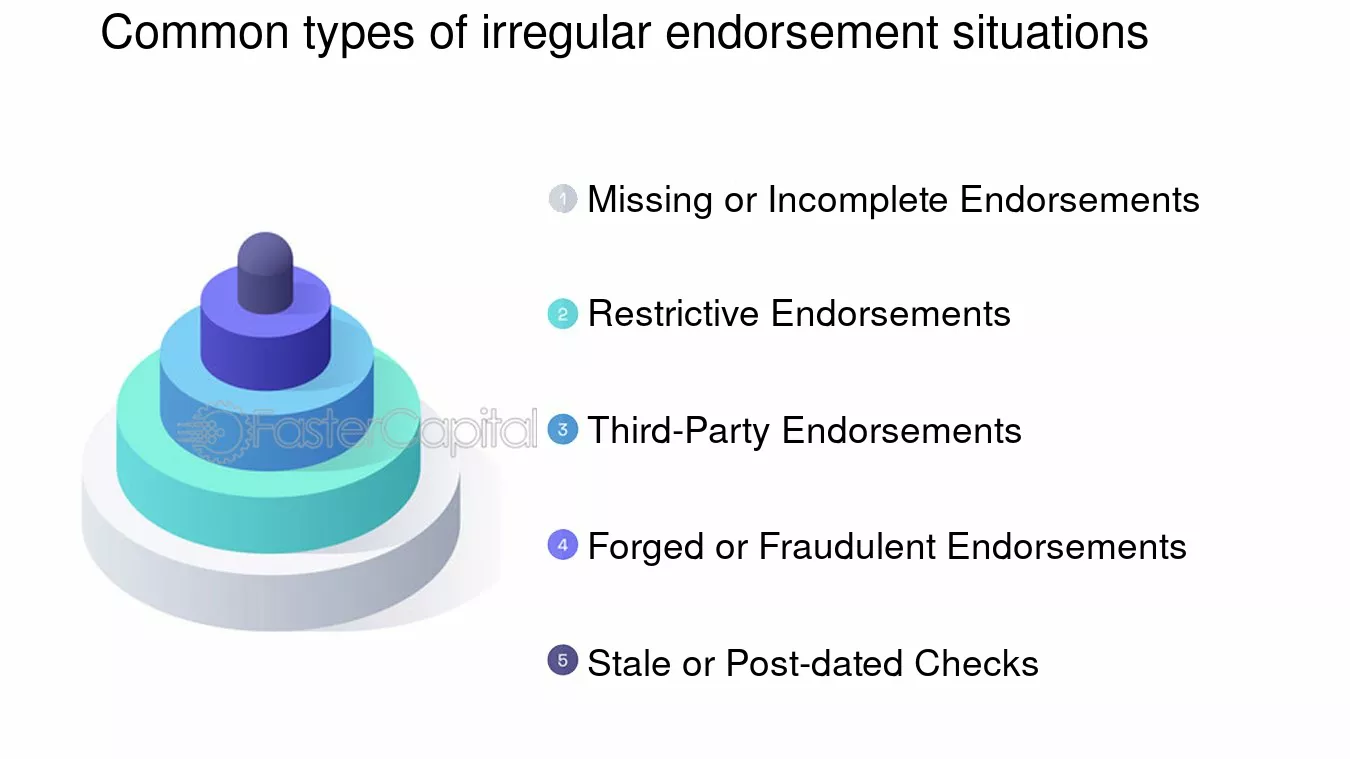 Common types of irregular endorsement situations

1 Missing or Incomplete Endorsements

2 Restrictive Endorsements

3 Third-Party Endorsements

4 Forged or Fraudulent Endorsements

5 Stale or Post-dated Checks

FasterCapital